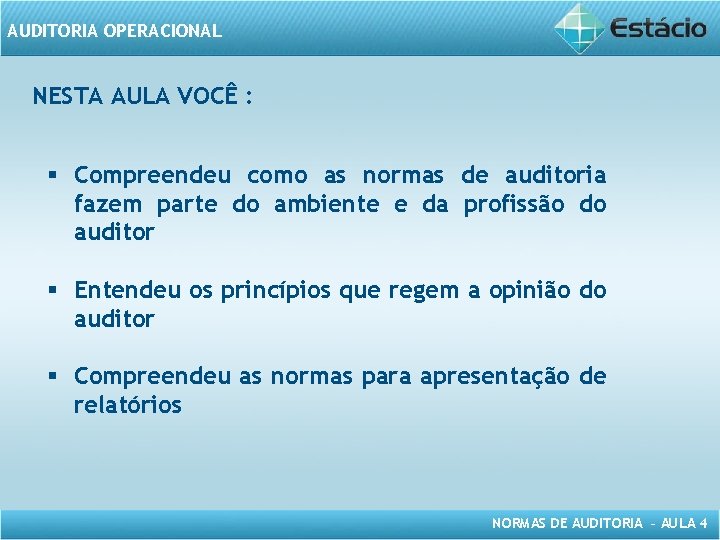 AUDITORIA OPERACIONAL

Estácio

NESTA AULA VOCÊ :

▪ Compreendeu como as normas de auditoria fazem parte do ambiente e da profissão do auditor

▪ Entendeu os princípios que regem a opinião do auditor

▪ Compreendeu as normas para apresentação de relatórios

NORMAS DE AUDITORIA – AULA 4